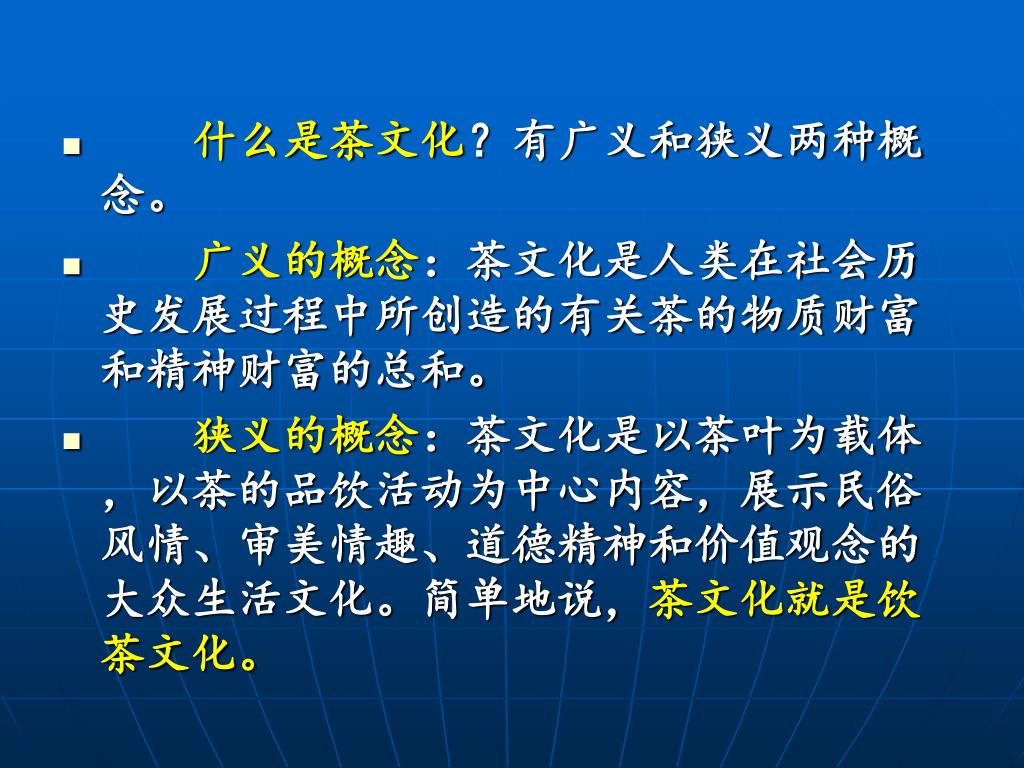 什么是茶文化？有广义和狭义两种概念。

广义的概念：茶文化是人类在社会历史发展过程中所创造的有关茶的物质财富和精神财富的总和。

狭义的概念：茶文化是以茶叶为载体，以茶的品饮活动为中心内容，展示民俗风情、审美情趣、道德精神和价值观念的大众生活文化。简单地说，茶文化就是饮茶文化。